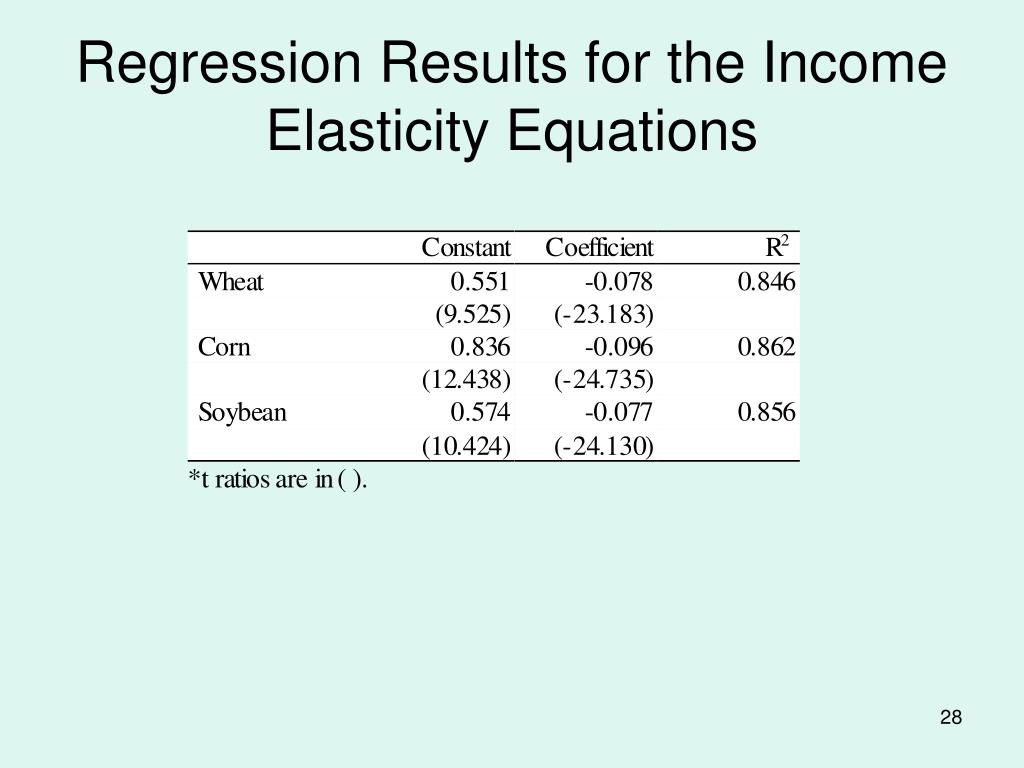 Regression Results for the Income Elasticity Equations

| | Constant | Coefficient | $R^2$ |
|---|---|---|---|
| Wheat | 0.551 | -0.078 | 0.846 |
| | (9.525) | (-23.183) | |
| Corn | 0.836 | -0.096 | 0.862 |
| | (12.438) | (-24.735) | |
| Soybean | 0.574 | -0.077 | 0.856 |
| | (10.424) | (-24.130) | |

*t ratios are in ( ).

28